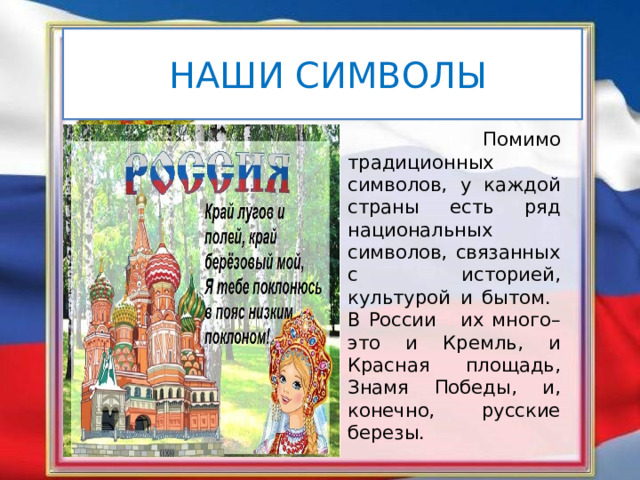 НАШИ СИМВОЛЫ

РОССИЯ

Край лугов и полей, край берёзовый мой, Я тебе поклонюсь в пояс низким поклоном!

Помимо традиционных символов, у каждой страны есть ряд национальных символов, связанных с историей, культурой и бытом. В России их много– это и Кремль, и Красная площадь, Знамя Победы, и, конечно, русские березы.